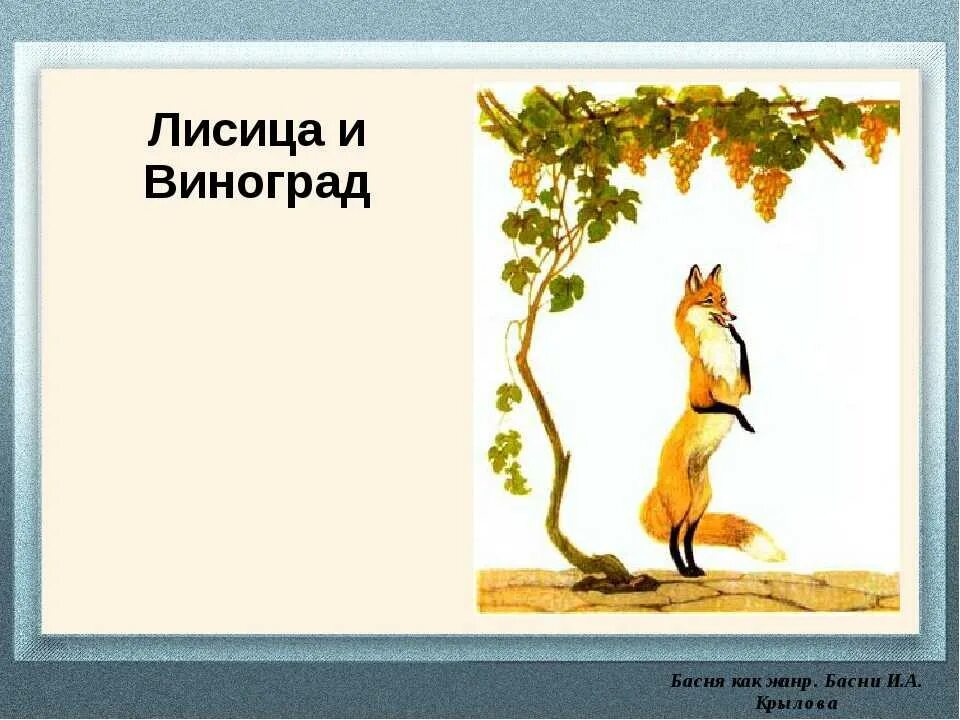 Лисица и Виноград

Басня как жанр. Басни И.А. Крылова